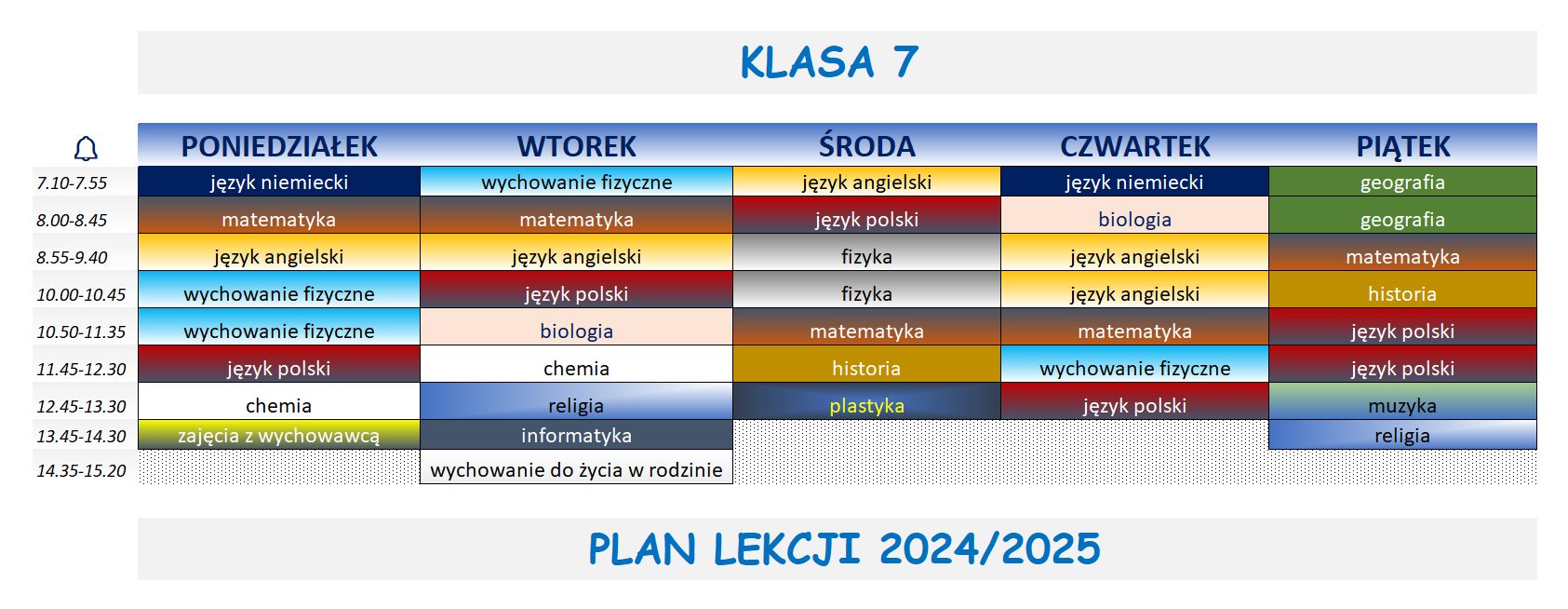 KLASA 7

| | PONIEDZIAŁEK | WTOREK | ŚRODA | CZWARTEK | PIĄTEK |
|---|---|---|---|---|---|
| 7.10-7.55 | język niemiecki | wychowanie fizyczne | język angielski | język niemiecki | geografia |
| 8.00-8.45 | matematyka | matematyka | język polski | biologia | geografia |
| 8.55-9.40 | język angielski | język angielski | fizyka | język angielski | matematyka |
| 10.00-10.45 | wychowanie fizyczne | język polski | fizyka | język angielski | historia |
| 10.50-11.35 | wychowanie fizyczne | biologia | matematyka | matematyka | język polski |
| 11.45-12.30 | język polski | chemia | historia | wychowanie fizyczne | język polski |
| 12.45-13.30 | chemia | religia | plastyka | język polski | muzyka |
| 13.45-14.30 | zajęcia z wychowawcą | informatyka | | | religia |
| 14.35-15.20 | | wychowanie do życia w rodzinie | | | |

PLAN LEKCJI 2024/2025